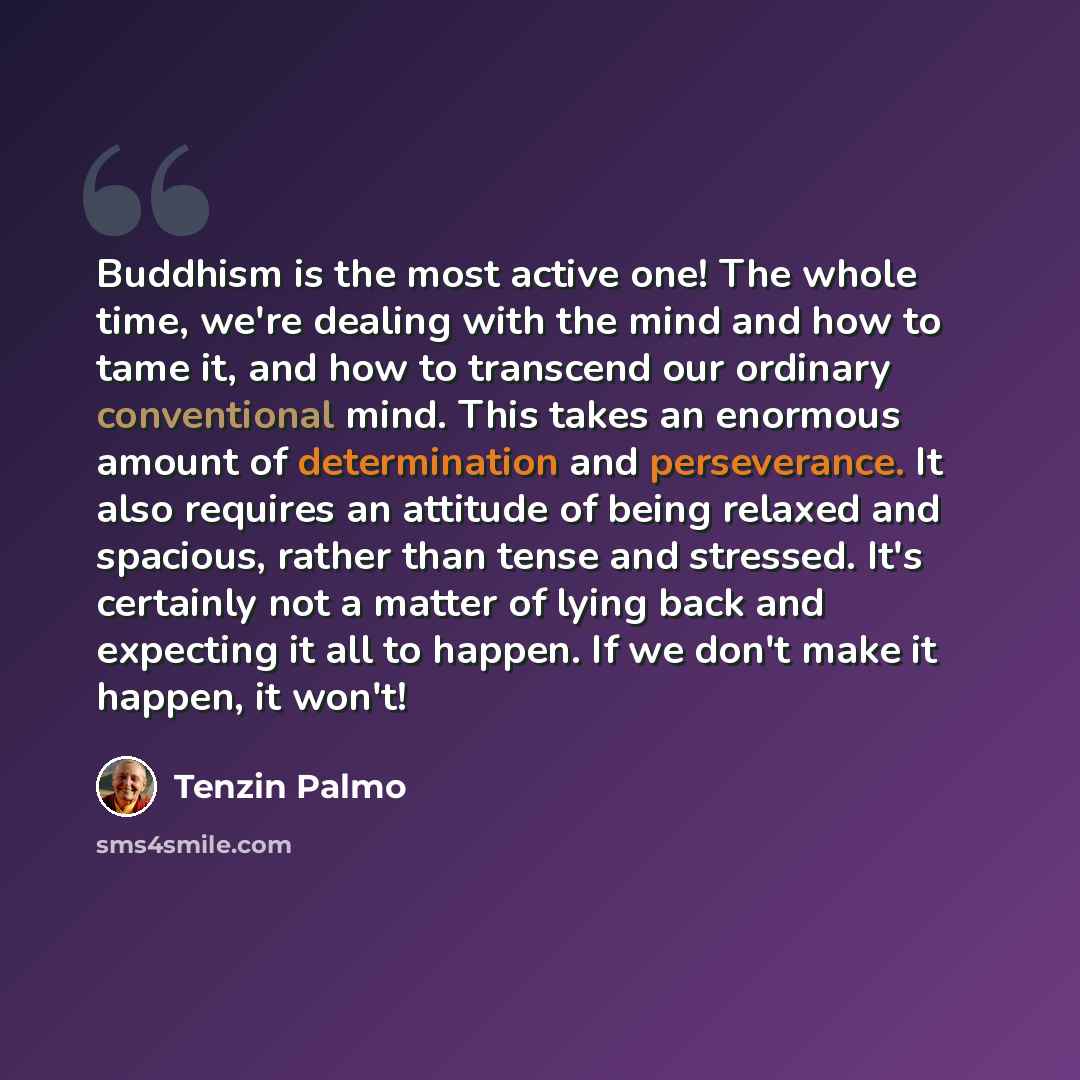 Buddhism is the most active one! The whole time, we're dealing with the mind and how to tame it, and how to transcend our ordinary conventional mind. This takes an enormous amount of determination and perseverance. It also requires an attitude of being relaxed and spacious, rather than tense and stressed. It's certainly not a matter of lying back and expecting it all to happen. If we don't make it happen, it won't!

Tenzin Palmo

sms4smile.com